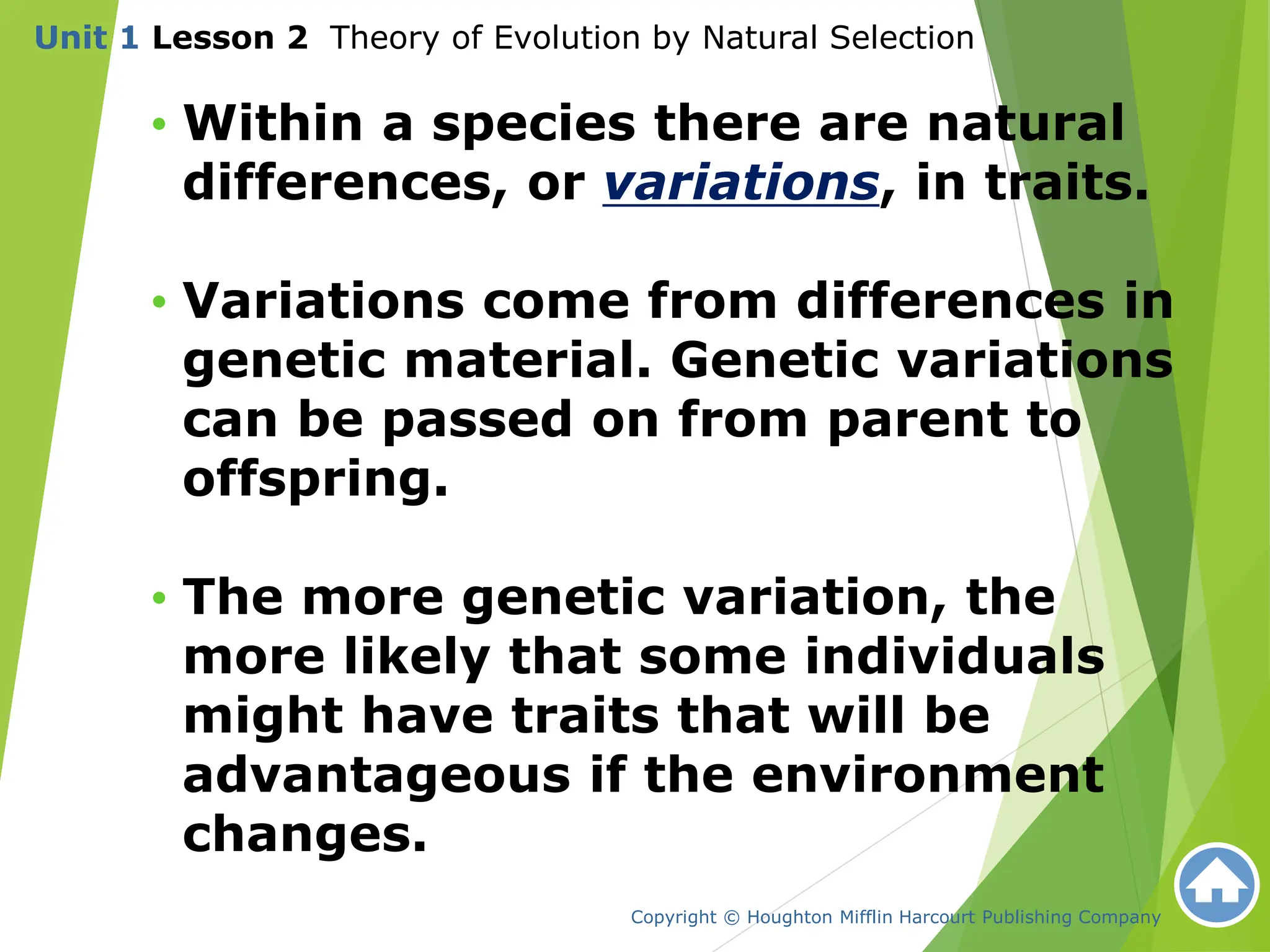 Unit 1 Lesson 2 Theory of Evolution by Natural Selection

• Within a species there are natural differences, or variations, in traits.

• Variations come from differences in genetic material. Genetic variations can be passed on from parent to offspring.

• The more genetic variation, the more likely that some individuals might have traits that will be advantageous if the environment changes.

Copyright © Houghton Mifflin Harcourt Publishing Company